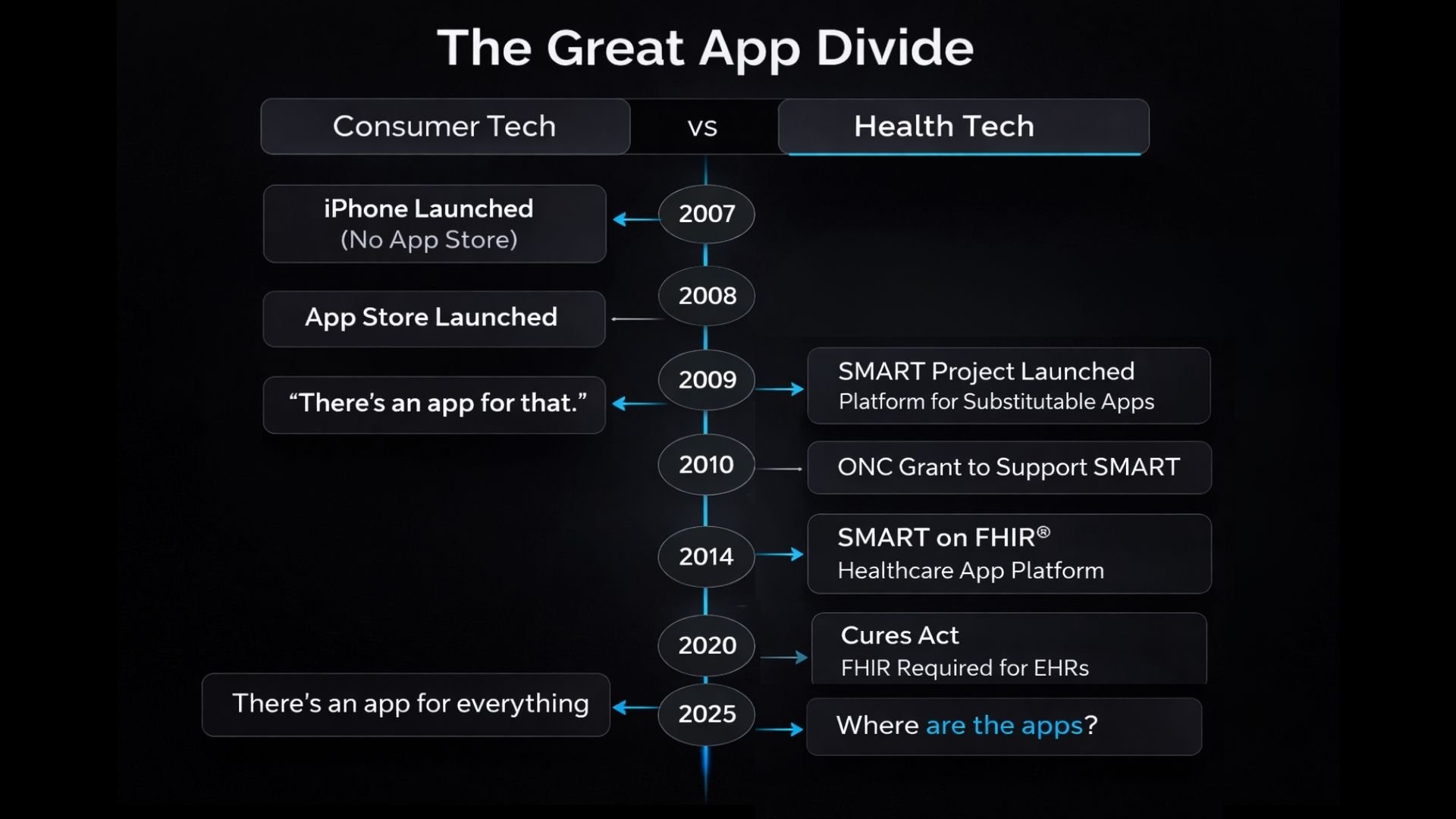 The Great App Divide

Consumer Tech vs Health Tech

2007

iPhone Launched
(No App Store)

2008

App Store Launched

2009

"There's an app for that."

SMART Project Launched
Platform for Substitutable Apps

2010

ONC Grant to Support SMART

2014

SMART on FHIR®
Healthcare App Platform

2020

Cures Act
FHIR Required for EHRs

2025

There's an app for everything

Where are the apps?